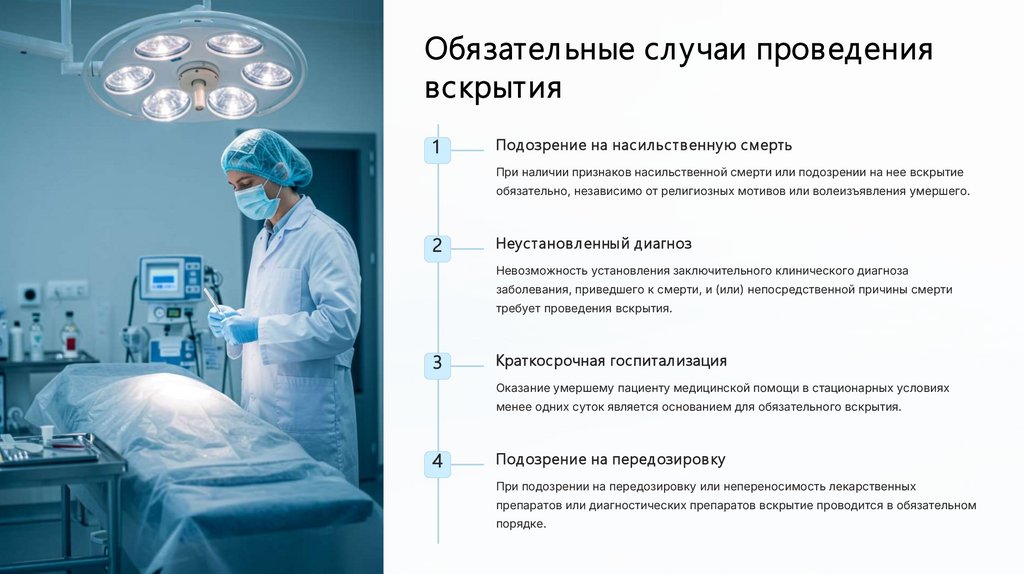 Обязательные случаи проведения вскрытия

1

Подозрение на насильственную смерть

При наличии признаков насильственной смерти или подозрении на нее вскрытие обязательно, независимо от религиозных мотивов или волеизъявления умершего.

2

Неустановленный диагноз

Невозможность установления заключительного клинического диагноза заболевания, приведшего к смерти, и (или) непосредственной причины смерти требует проведения вскрытия.

3

Краткосрочная госпитализация

Оказание умершему пациенту медицинской помощи в стационарных условиях менее одних суток является основанием для обязательного вскрытия.

4

Подозрение на передозировку

При подозрении на передозировку или непереносимость лекарственных препаратов или диагностических препаратов вскрытие проводится в обязательном порядке.